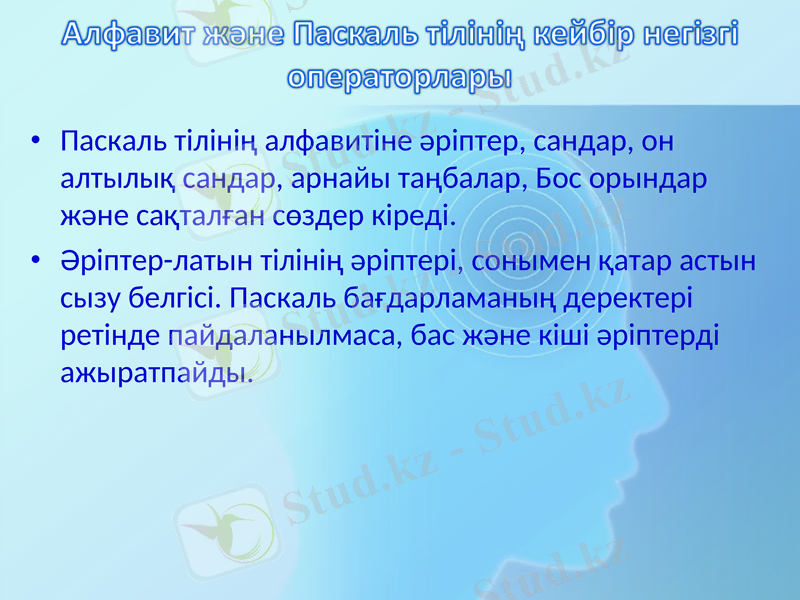 Алфавит және Паскаль тілінің кейбір негізгі операторлары

• Паскаль тілінің алфавитіне әріптер, сандар, он алтылық сандар, арнайы таңбалар, Бос орындар және сақталған сөздер кіреді.

• Әріптер-латын тілінің әріптері, сонымен қатар астын сызу белгісі. Паскаль бағдарламаның деректері ретінде пайдаланылмаса, бас және кіші әріптерді ажыратпайды.

Stud.kz - Stud.kz
Stud.kz - Stud.kz
Stud.kz - Stud.kz
Stud.kz